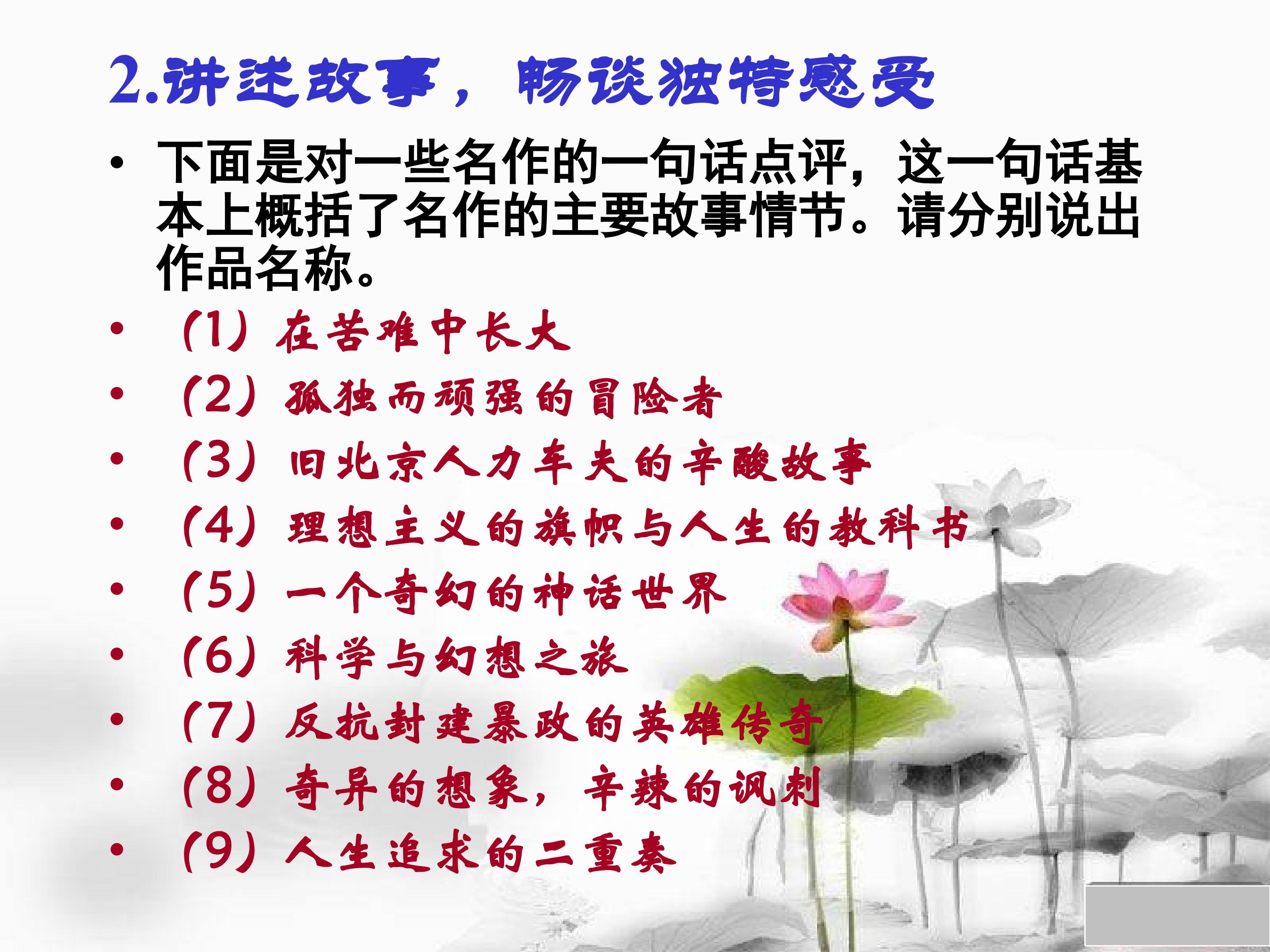 2.讲述故事，畅谈独特感受

• 下面是对一些名作的一句话点评，这一句话基本上概括了名作的主要故事情节。请分别说出作品名称。

• （1）在苦难中长大
• （2）孤独而顽强的冒险者
• （3）旧北京人力车夫的辛酸故事
• （4）理想主义的旗帜与人生的教科书
• （5）一个奇幻的神话世界
• （6）科学与幻想之旅
• （7）反抗封建暴政的英雄传奇
• （8）奇异的想象，辛辣的讽刺
• （9）人生追求的二重奏